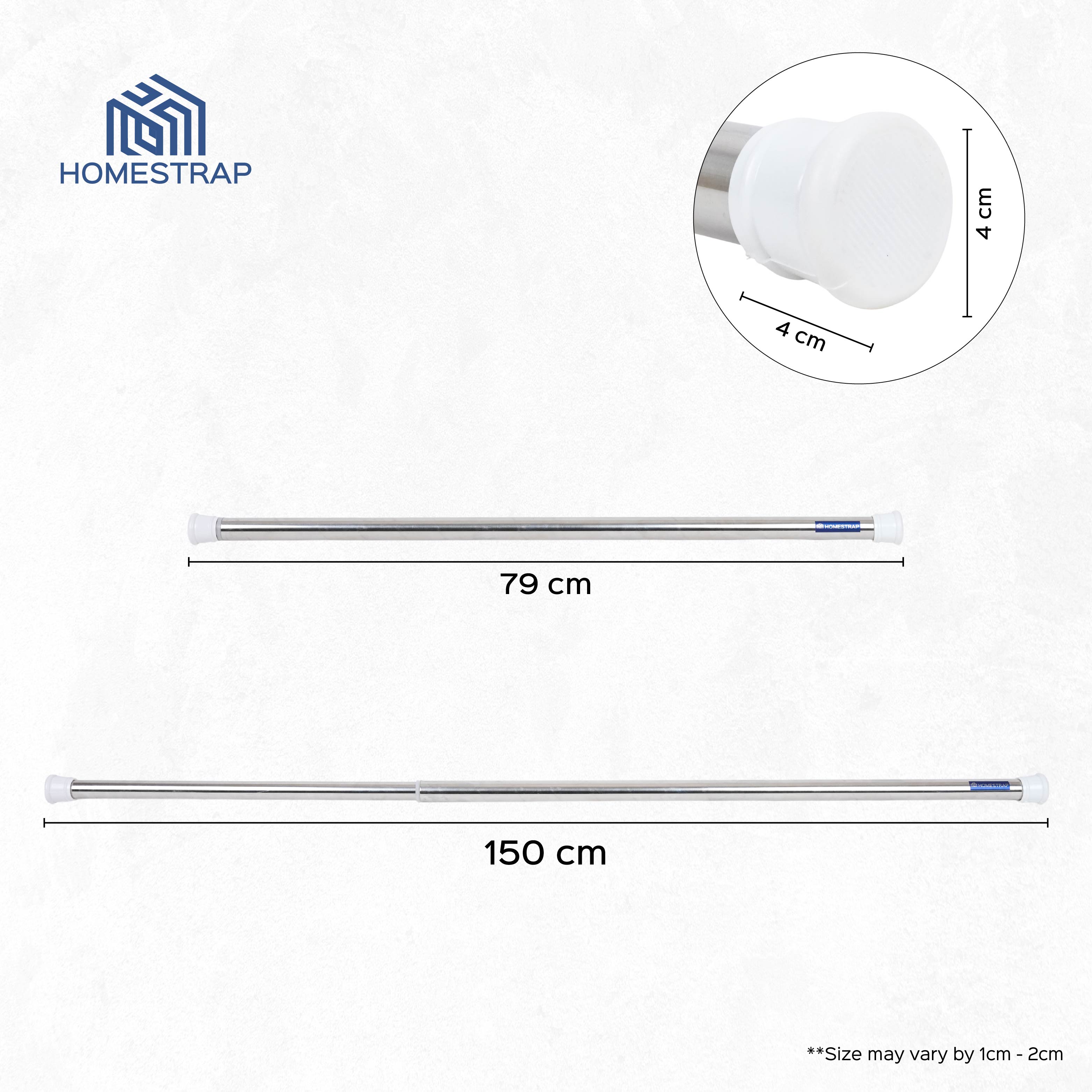 HOMESTRAP

4 cm

4 cm

HOMESTRAP

79 cm

HOMESTRAP

150 cm

**Size may vary by 1cm - 2cm